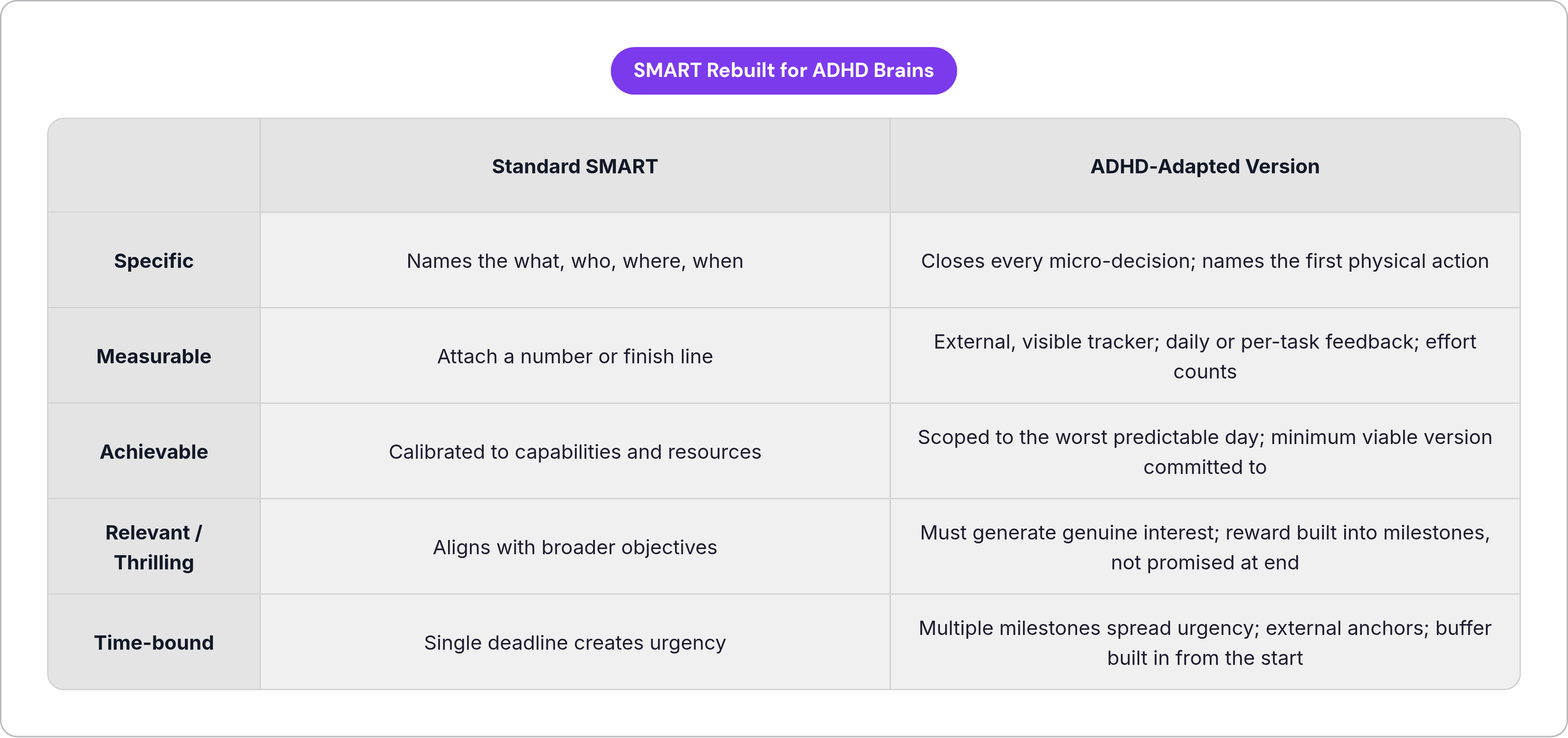 SMART Rebuilt for ADHD Brains

| | Standard SMART | ADHD-Adapted Version |
|---|---|---|
| Specific | Names the what, who, where, when | Closes every micro-decision; names the first physical action |
| Measurable | Attach a number or finish line | External, visible tracker; daily or per-task feedback; effort counts |
| Achievable | Calibrated to capabilities and resources | Scoped to the worst predictable day; minimum viable version committed to |
| Relevant / Thrilling | Aligns with broader objectives | Must generate genuine interest; reward built into milestones, not promised at end |
| Time-bound | Single deadline creates urgency | Multiple milestones spread urgency; external anchors; buffer built in from the start |